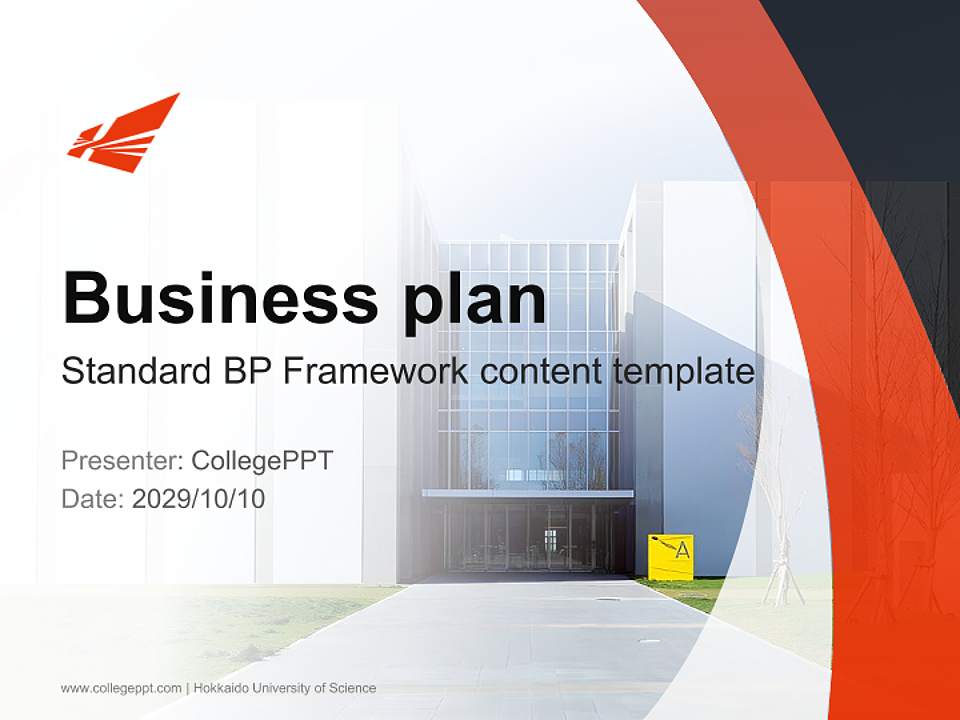 Business plan

Standard BP Framework content template

Presenter: CollegePPT
Date: 2029/10/10

A

www.collegeppt.com | Hokkaido University of Science